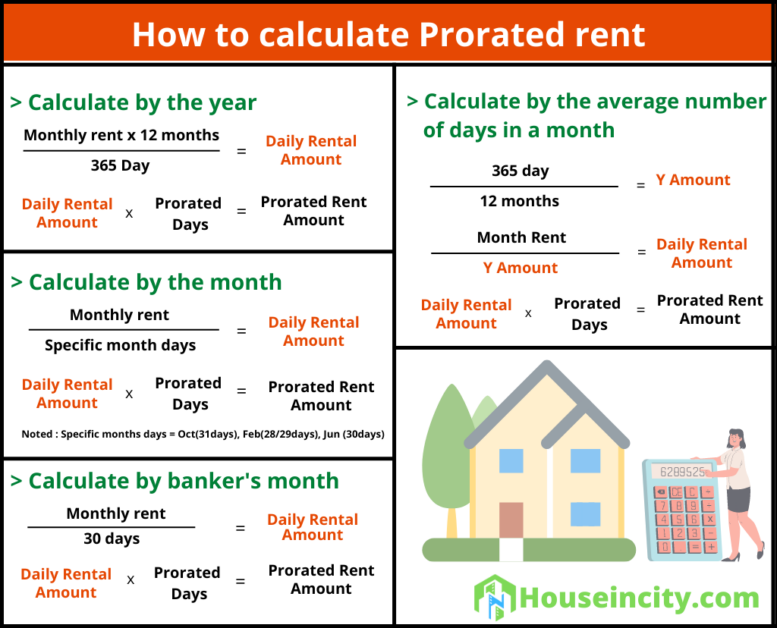 How to calculate Prorated rent

> Calculate by the year

$\frac{\text{Monthly rent x 12 months}}{\text{365 Day}}$ = Daily Rental Amount

Daily Rental Amount x Prorated Days = Prorated Rent Amount

> Calculate by the month

$\frac{\text{Monthly rent}}{\text{Specific month days}}$ = Daily Rental Amount

Daily Rental Amount x Prorated Days = Prorated Rent Amount

Noted : Specific months days = Oct(31days), Feb(28/29days), Jun (30days)

> Calculate by banker's month

$\frac{\text{Monthly rent}}{\text{30 days}}$ = Daily Rental Amount

Daily Rental Amount x Prorated Days = Prorated Rent Amount

> Calculate by the average number of days in a month

$\frac{\text{365 day}}{\text{12 months}}$ = Y Amount

$\frac{\text{Month Rent}}{\text{Y Amount}}$ = Daily Rental Amount

Daily Rental Amount x Prorated Days = Prorated Rent Amount

6289525

Houseincity.com